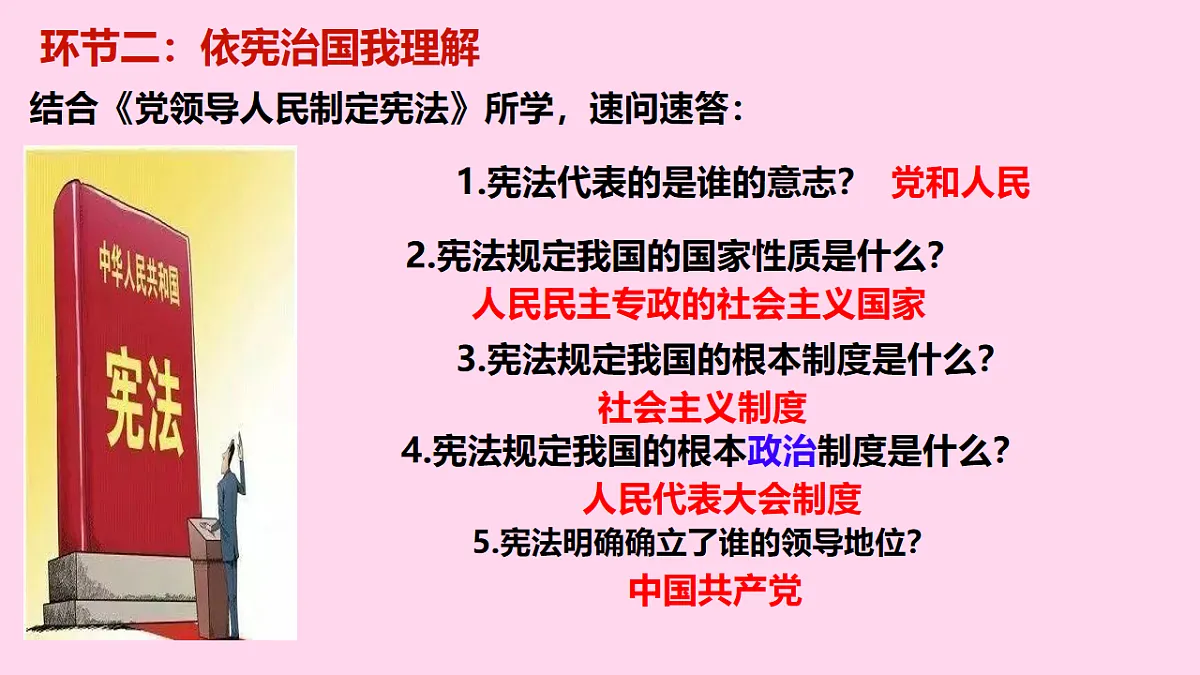 环节二：依宪治国我理解

结合《党领导人民制定宪法》所学，速问速答：

中华人民共和国
宪法

1.宪法代表的是谁的意志？ 党和人民

2.宪法规定我国的国家性质是什么？
人民民主专政的社会主义国家

3.宪法规定我国的根本制度是什么？
社会主义制度

4.宪法规定我国的根本政治制度是什么？
人民代表大会制度

5.宪法明确确立了谁的领导地位？
中国共产党